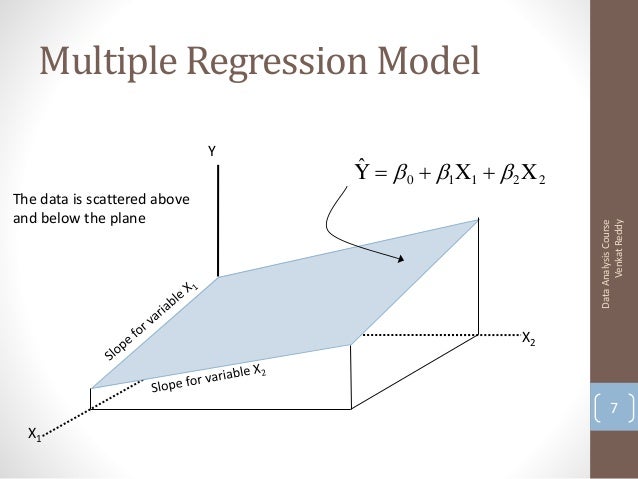 Multiple Regression Model

Y

$\hat{Y} = \beta_0 + \beta_1 X_1 + \beta_2 X_2$

The data is scattered above and below the plane

Slope for variable $X_1$

Slope for variable $X_2$

$X_2$

$X_1$

Data Analysis Course
Venkat Reddy

7